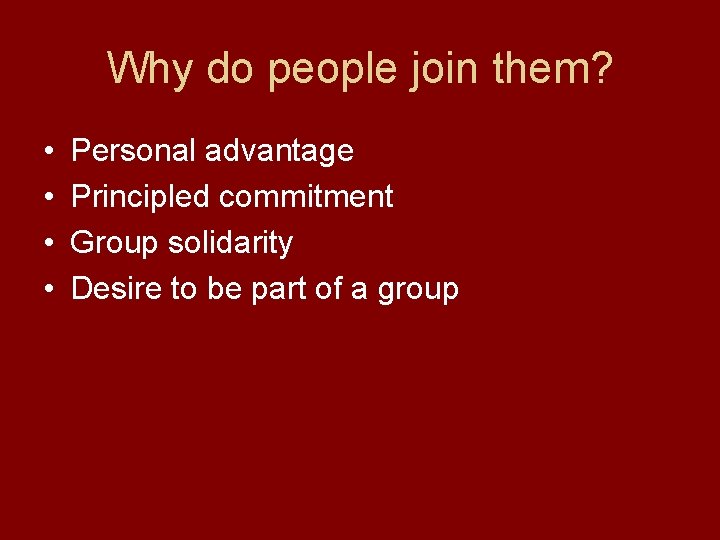 Why do people join them?

• Personal advantage
• Principled commitment
• Group solidarity
• Desire to be part of a group